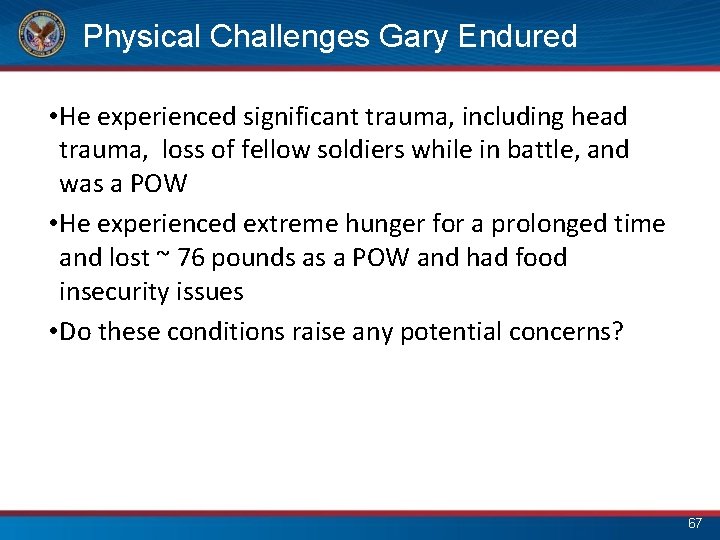 Physical Challenges Gary Endured

•He experienced significant trauma, including head trauma, loss of fellow soldiers while in battle, and was a POW

•He experienced extreme hunger for a prolonged time and lost ~ 76 pounds as a POW and had food insecurity issues

•Do these conditions raise any potential concerns?

67